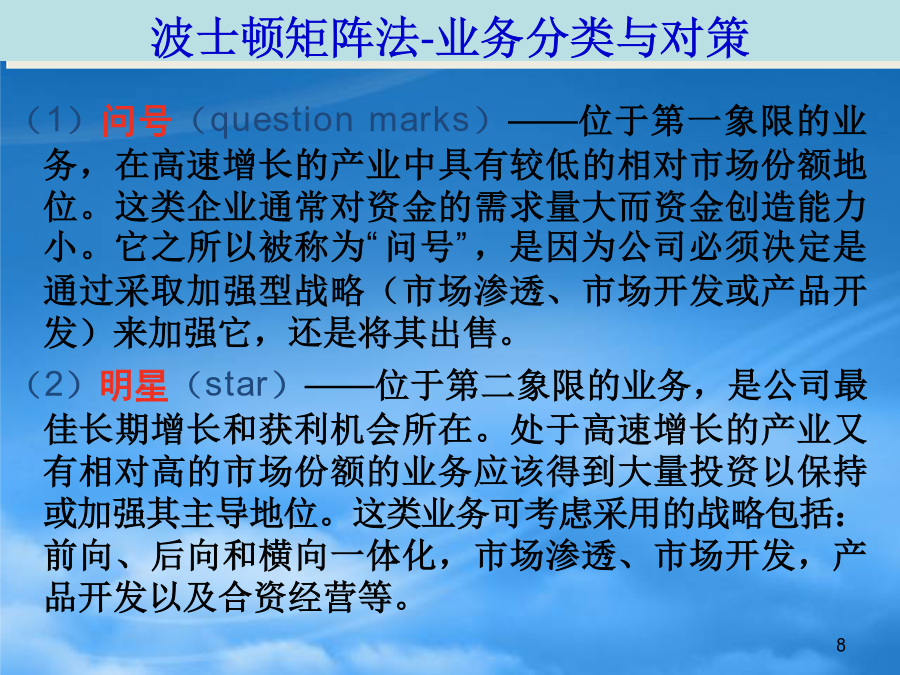 波士顿矩阵法-业务分类与对策

（1）问号（question marks）——位于第一象限的业务，在高速增长的产业中具有较低的相对市场份额地位。这类企业通常对资金的需求量大而资金创造能力小。它之所以被称为“问号”，是因为公司必须决定是通过采取加强型战略（市场渗透、市场开发或产品开发）来加强它，还是将其出售。

（2）明星（star）——位于第二象限的业务，是公司最佳长期增长和获利机会所在。处于高速增长的产业又有相对高的市场份额的业务应该得到大量投资以保持或加强其主导地位。这类业务可考虑采用的战略包括：前向、后向和横向一体化，市场渗透、市场开发，产品开发以及合资经营等。

8